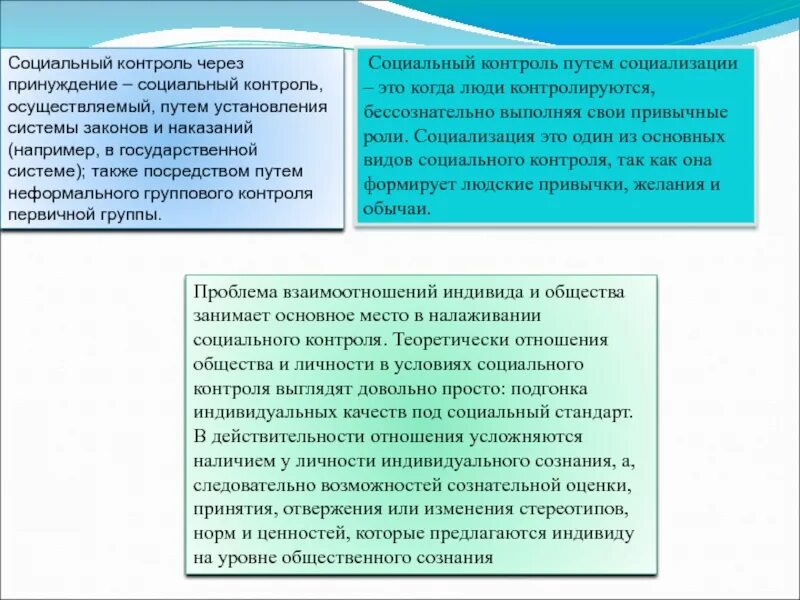 Социальный контроль через принуждение – социальный контроль, осуществляемый, путем установления системы законов и наказаний (например, в государственной системе); также посредством путем неформального группового контроля первичной группы.

Социальный контроль путем социализации – это когда люди контролируются, бессознательно выполняя свои привычные роли. Социализация это один из основных видов социального контроля, так как она формирует людские привычки, желания и обычаи.

Проблема взаимоотношений индивида и общества занимает основное место в налаживании социального контроля. Теоретически отношения общества и личности в условиях социального контроля выглядят довольно просто: подгонка индивидуальных качеств под социальный стандарт. В действительности отношения усложняются наличием у личности индивидуального сознания, а, следовательно возможностей сознательной оценки, принятия, отвержения или изменения стереотипов, норм и ценностей, которые предлагаются индивиду на уровне общественного сознания